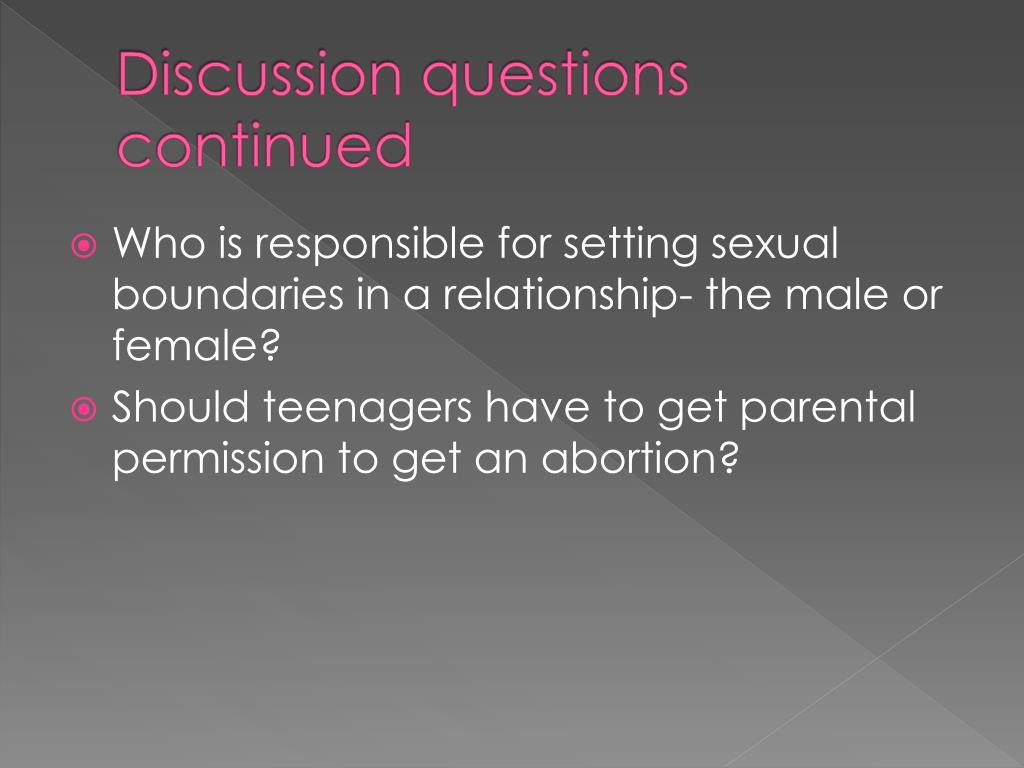 Discussion questions continued

Who is responsible for setting sexual boundaries in a relationship- the male or female?

Should teenagers have to get parental permission to get an abortion?